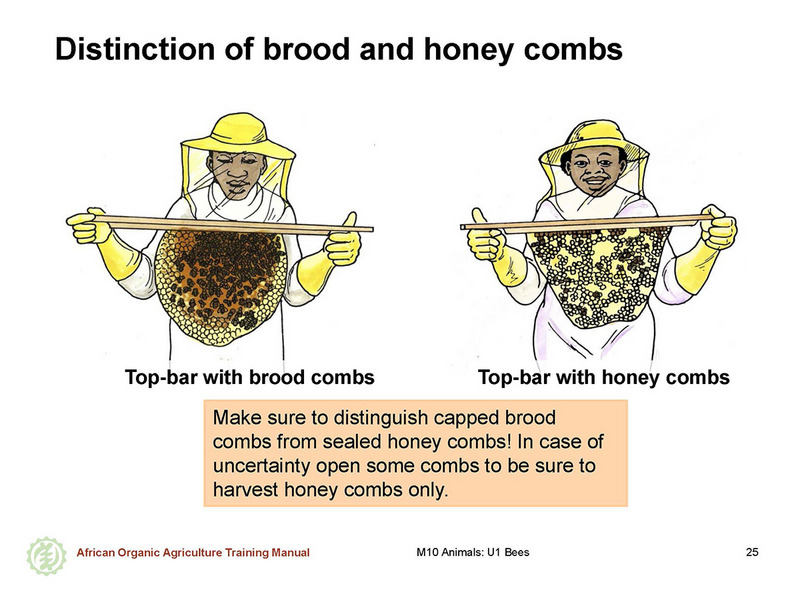 Distinction of brood and honey combs

Top-bar with brood combs

Top-bar with honey combs

Make sure to distinguish capped brood combs from sealed honey combs! In case of uncertainty open some combs to be sure to harvest honey combs only.

African Organic Agriculture Training Manual

M10 Animals: U1 Bees

25